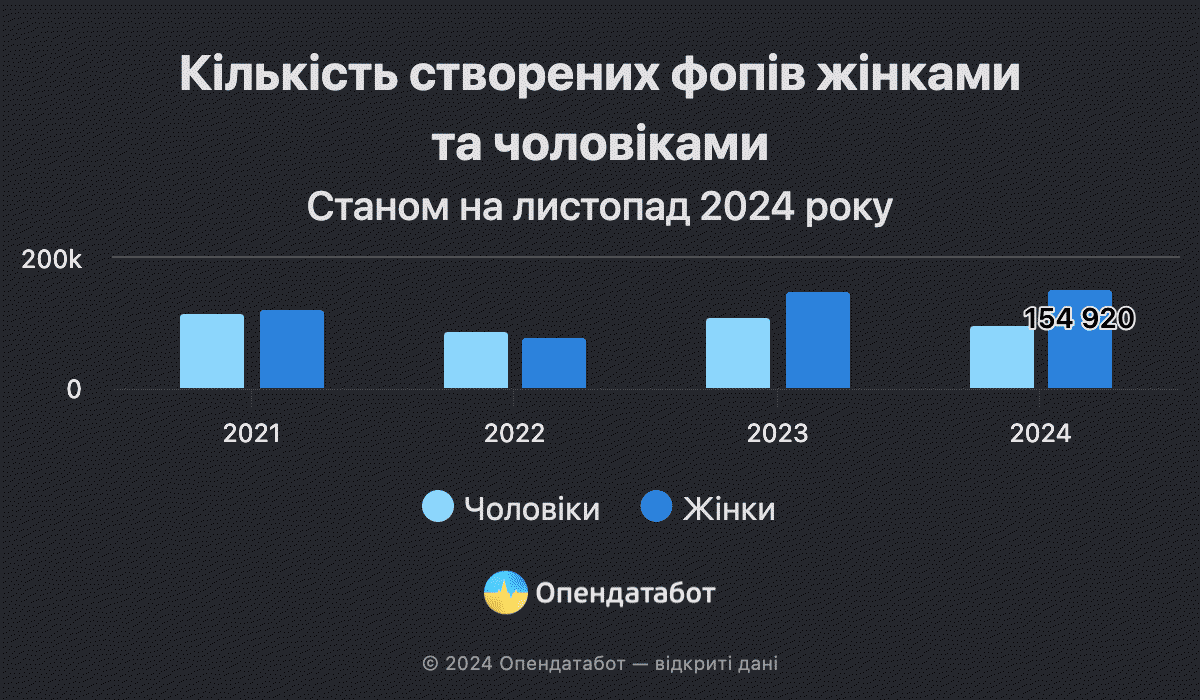 Кількість створених фопів жінками та чоловіками

Станом на листопад 2024 року

200k

0

154 920

2021

2022

2023

2024

Чоловіки

Жінки

Опендатабот

© 2024 Опендатабот — відкриті дані